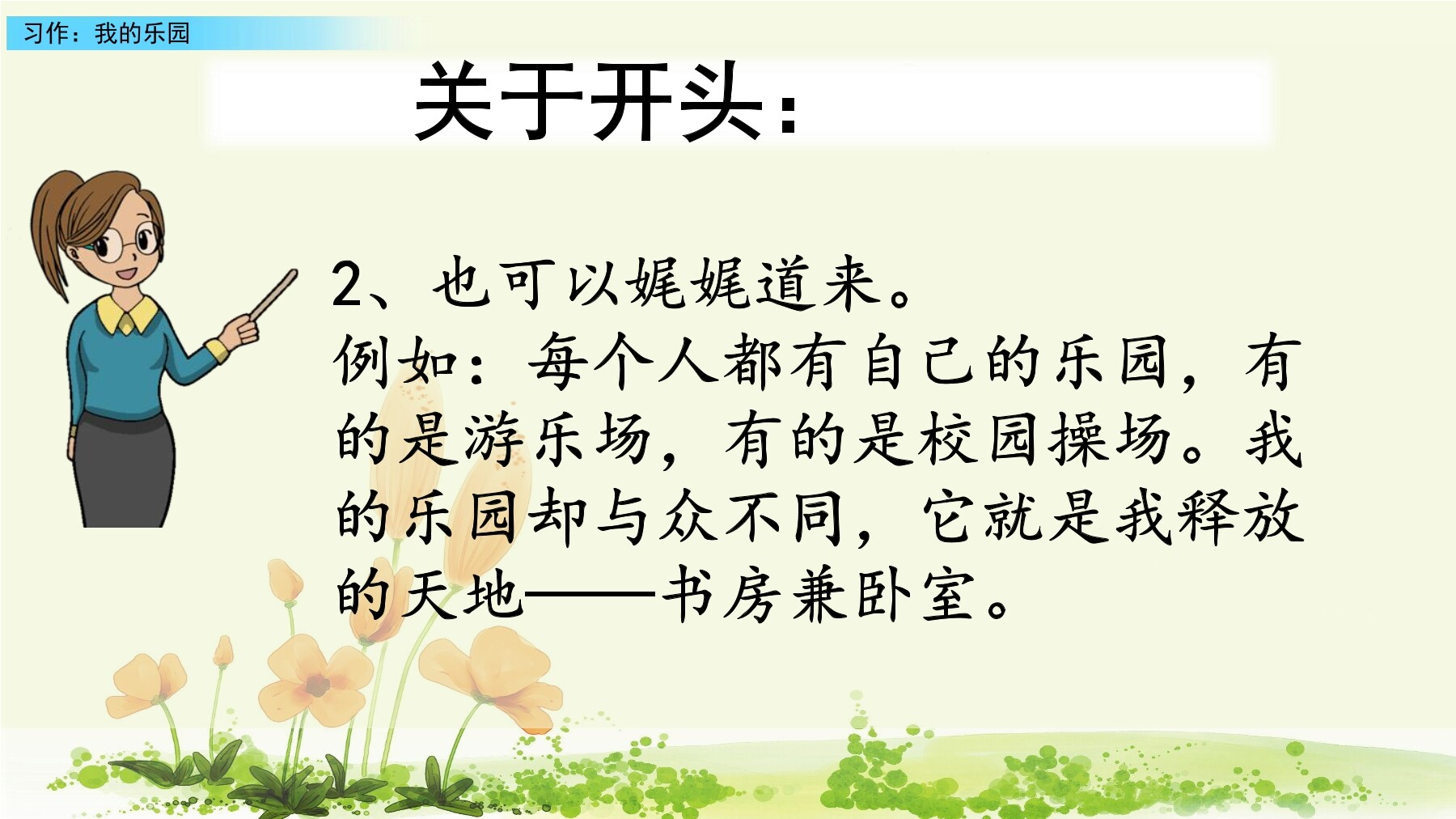 习作：我的乐园

关于开头：

2、也可以娓娓道来。
例如：每个人都有自己的乐园，有的是游乐场，有的是校园操场。我的乐园却与众不同，它就是我释放的天地——书房兼卧室。